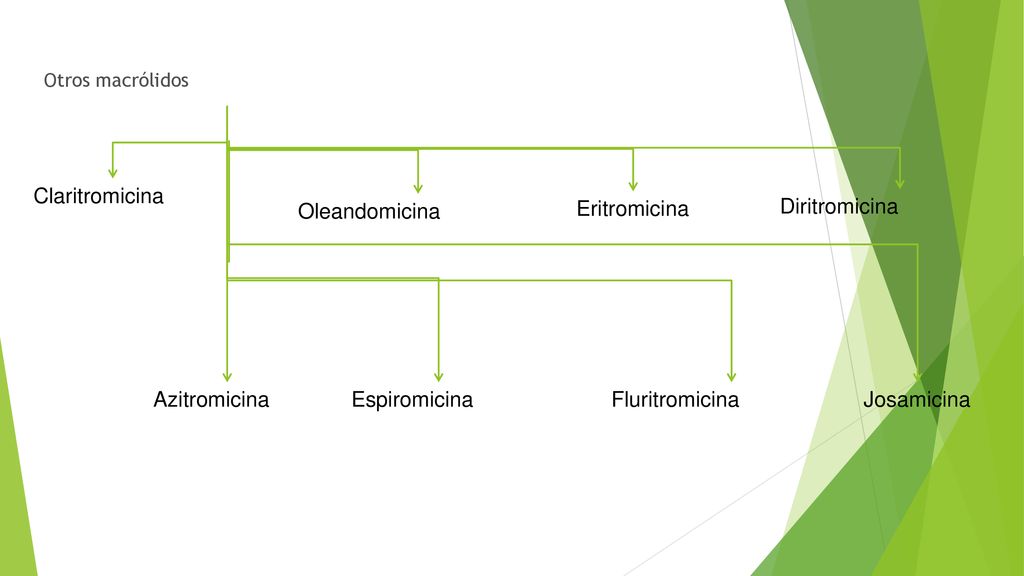 Otros macrólidos

Claritromicina

Oleandomicina

Eritromicina

Diritromicina

Azitromicina

Espiromicina

Fluritromicina

Josamicina